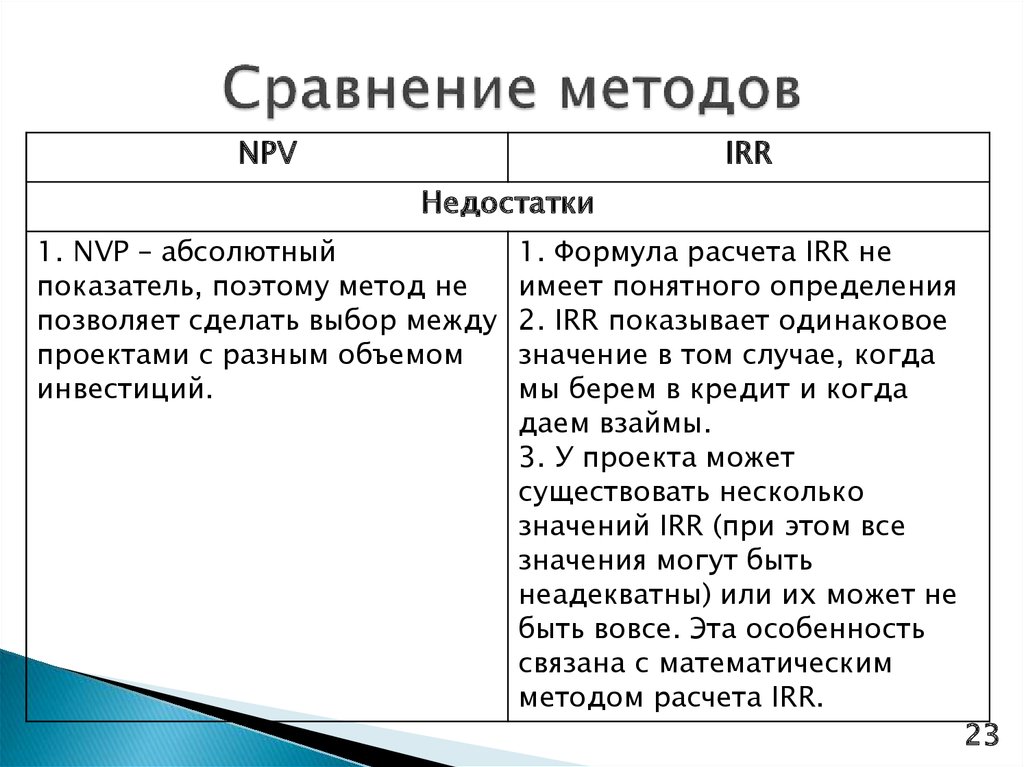 Сравнение методов

| NPV | IRR |
|---|---|
| Недостатки | |
| 1. NVP – абсолютный показатель, поэтому метод не позволяет сделать выбор между проектами с разным объемом инвестиций. | 1. Формула расчета IRR не имеет понятного определения 2. IRR показывает одинаковое значение в том случае, когда мы берем в кредит и когда даем взаймы. 3. У проекта может существовать несколько значений IRR (при этом все значения могут быть неадекватны) или их может не быть вовсе. Эта особенность связана с математическим методом расчета IRR. |

23